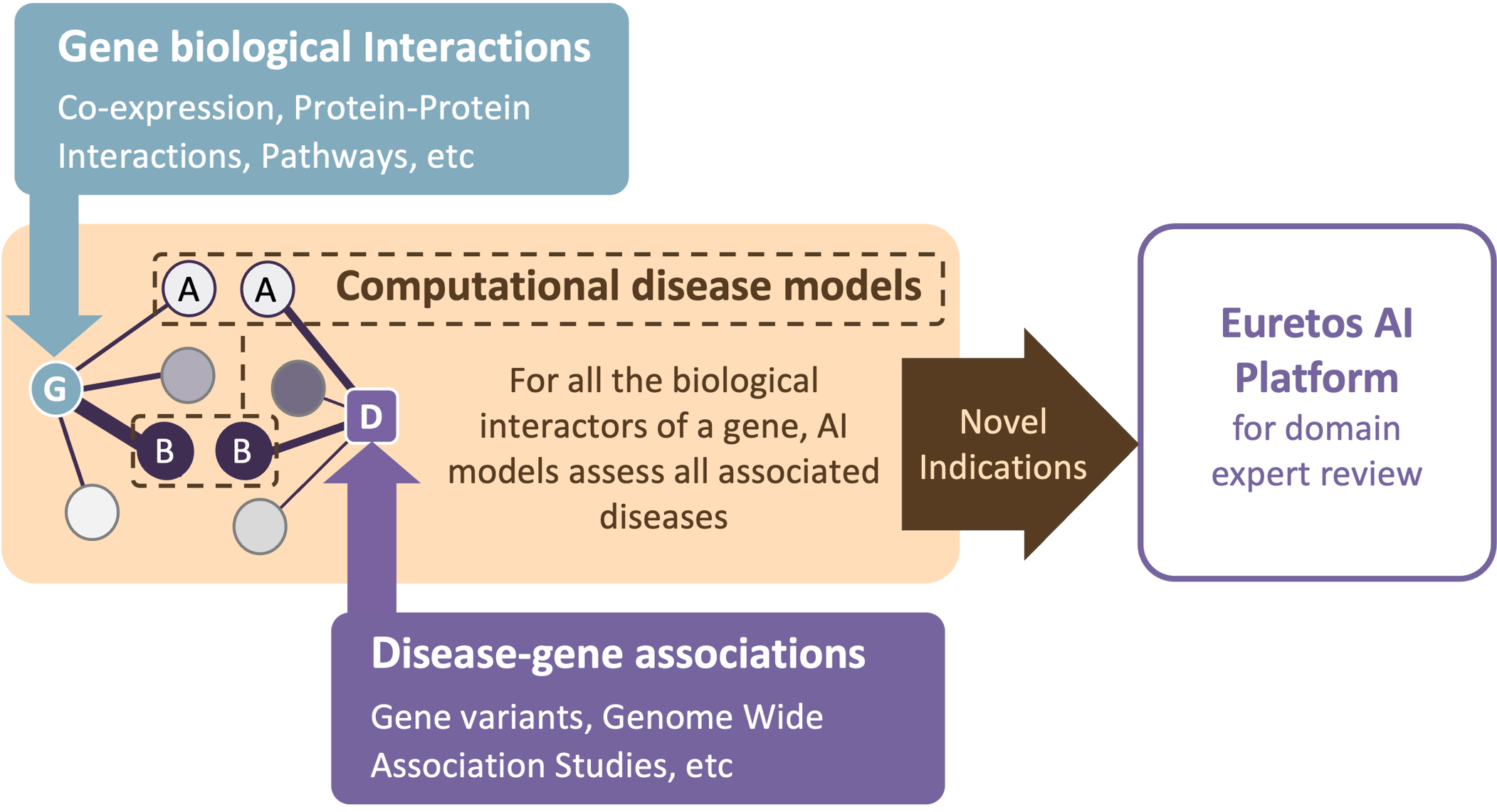 Gene biological Interactions

Co-expression, Protein-Protein Interactions, Pathways, etc

A A Computational disease models

G

B B

D

For all the biological interactors of a gene, AI models assess all associated diseases

Novel Indications

Euretos AI Platform for domain expert review

Disease-gene associations

Gene variants, Genome Wide Association Studies, etc